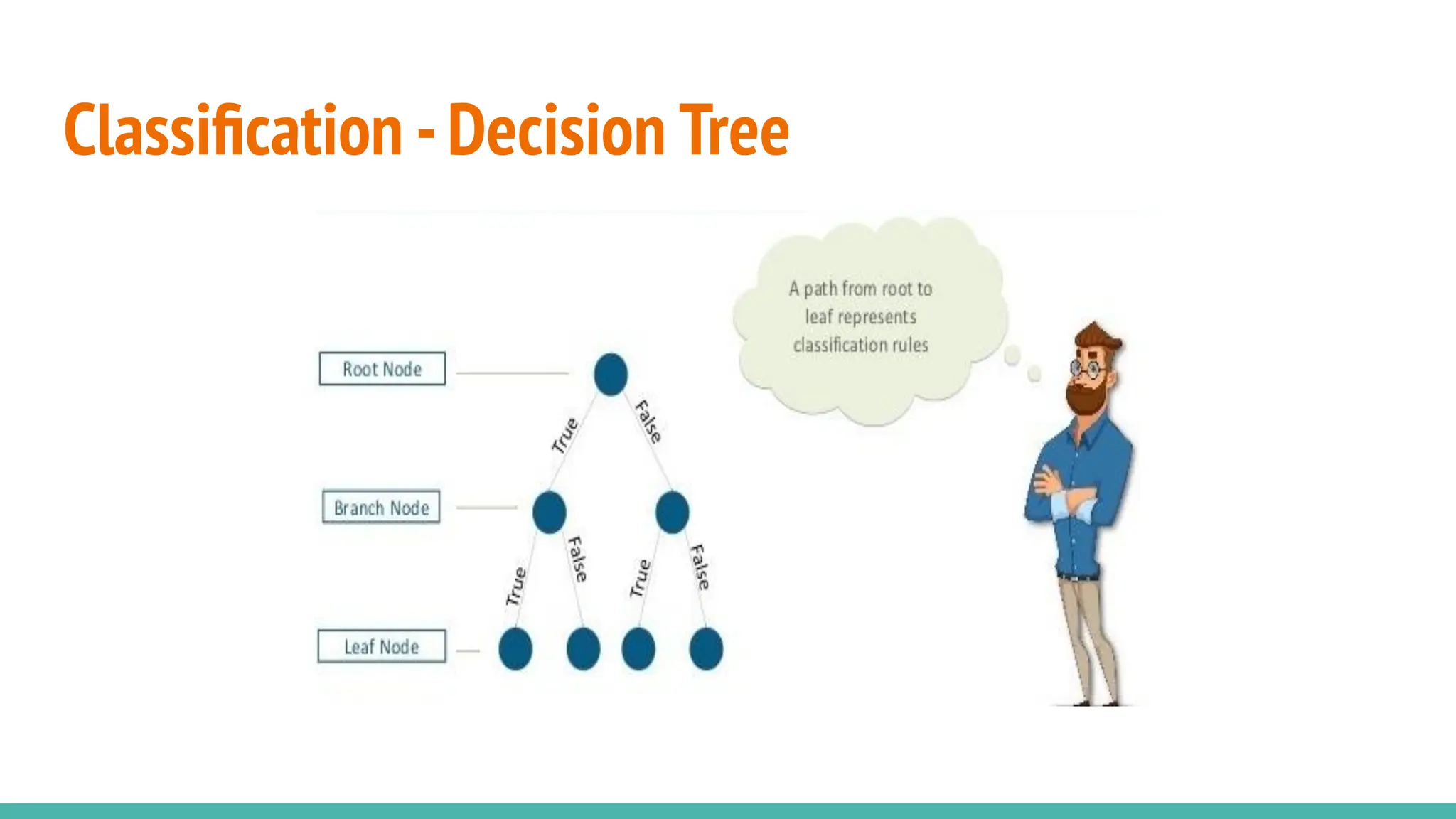 Classification - Decision Tree

A path from root to leaf represents classification rules

Root Node

True

False

Branch Node

True

False

True

False

Leaf Node